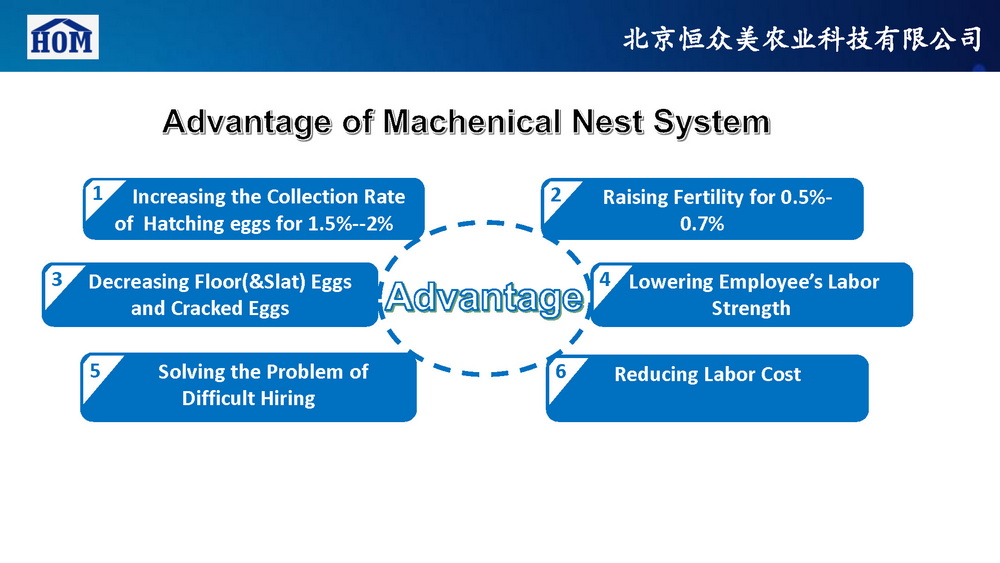 HOM

北京恒众美农业科技有限公司

Advantage of Machenical Nest System

1 Increasing the Collection Rate of Hatching eggs for 1.5%--2%

2 Raising Fertility for 0.5%-0.7%

3 Decreasing Floor(&Slat) Eggs and Cracked Eggs

Advantage

4 Lowering Employee's Labor Strength

5 Solving the Problem of Difficult Hiring

6 Reducing Labor Cost